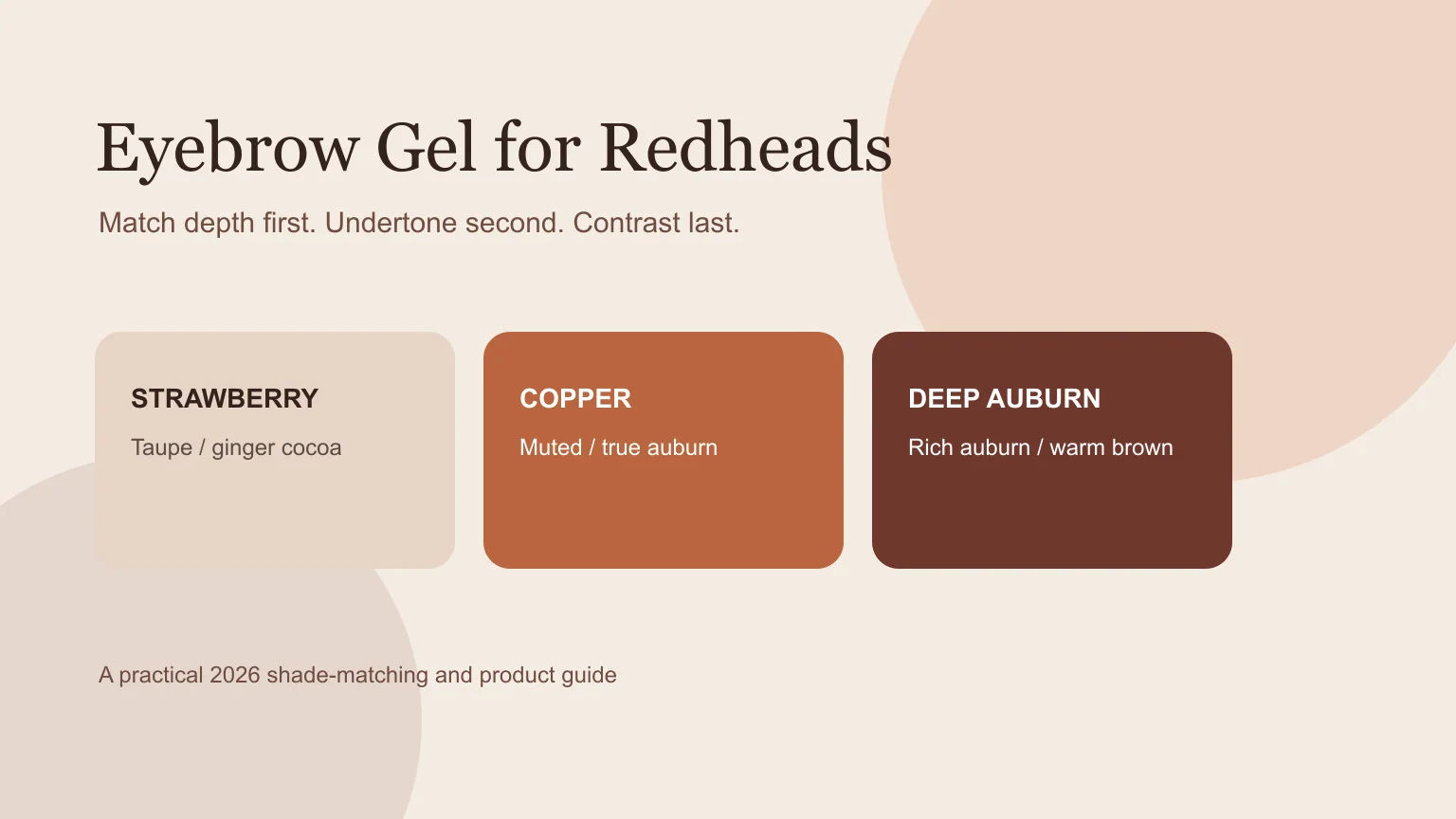 Eyebrow Gel for Redheads

Match depth first. Undertone second. Contrast last.

STRAWBERRY

Taupe / ginger cocoa

COPPER

Muted / true auburn

DEEP AUBURN

Rich auburn / warm brown

A practical 2026 shade-matching and product guide